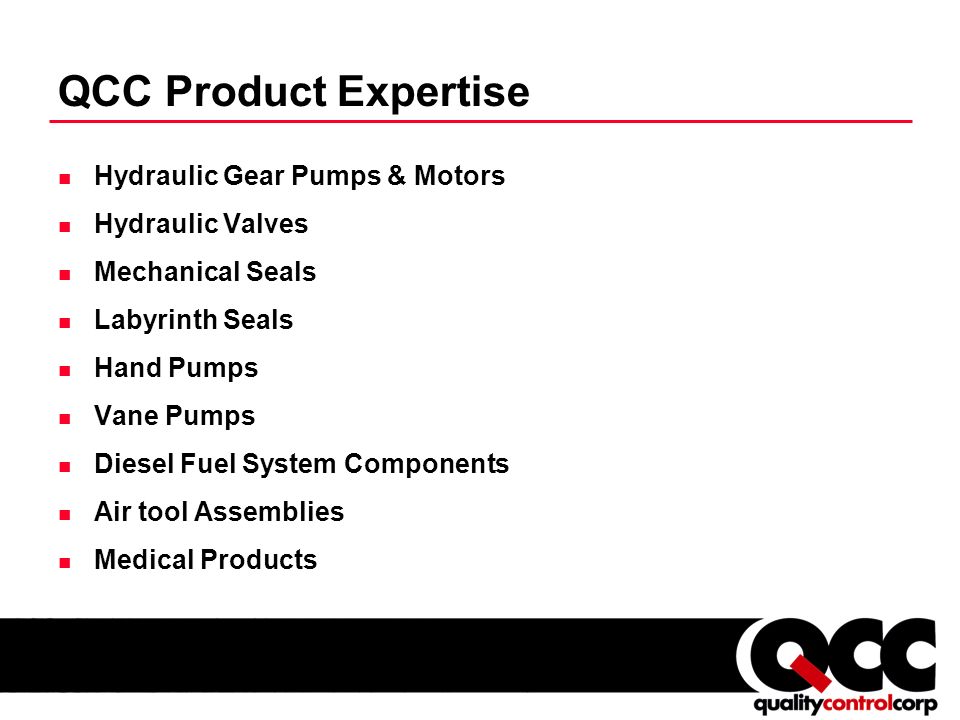 QCC Product Expertise

- Hydraulic Gear Pumps & Motors
- Hydraulic Valves
- Mechanical Seals
- Labyrinth Seals
- Hand Pumps
- Vane Pumps
- Diesel Fuel System Components
- Air tool Assemblies
- Medical Products

QCC
qualitycontrolcorp